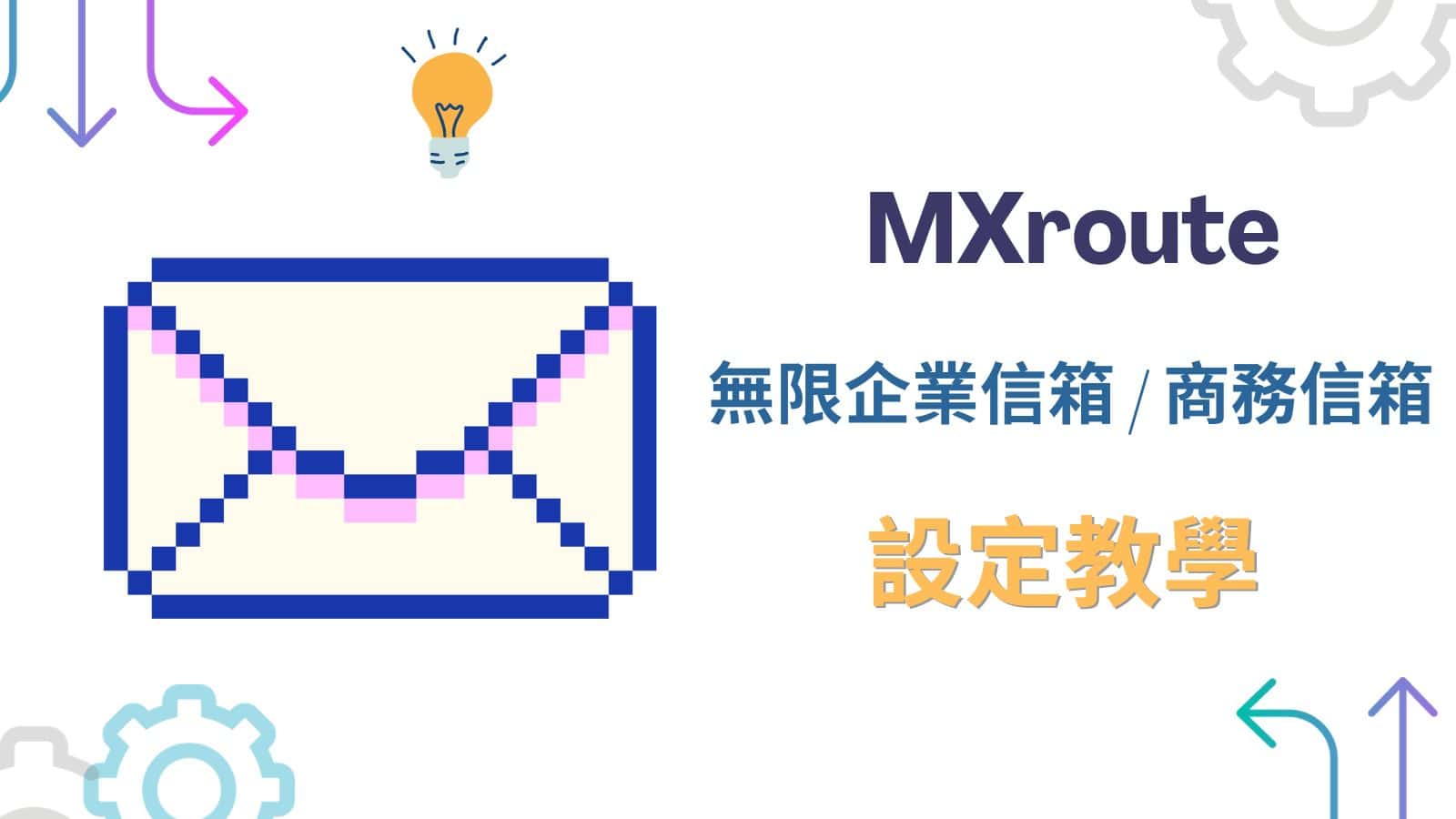 MXroute

無限企業信箱 / 商務信箱

設定教學